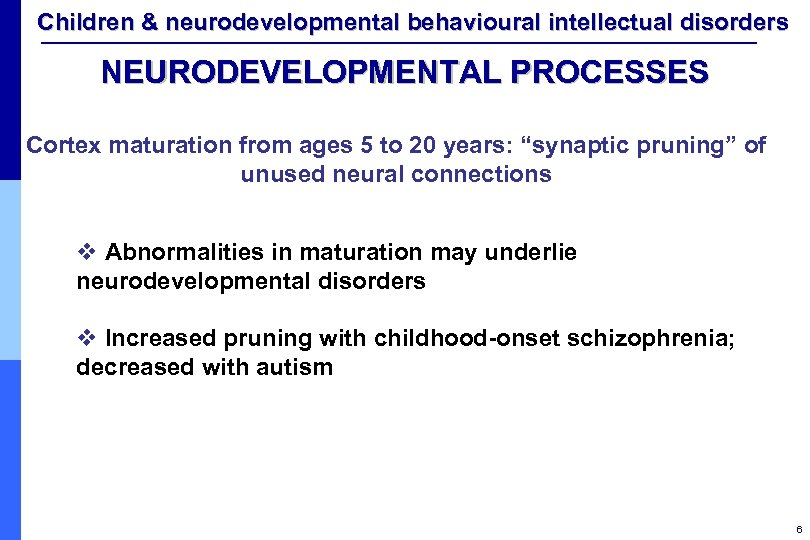 Children & neurodevelopmental behavioural intellectual disorders

NEURODEVELOPMENTAL PROCESSES

Cortex maturation from ages 5 to 20 years: “synaptic pruning” of unused neural connections

❖ Abnormalities in maturation may underlie neurodevelopmental disorders

❖ Increased pruning with childhood-onset schizophrenia; decreased with autism

6